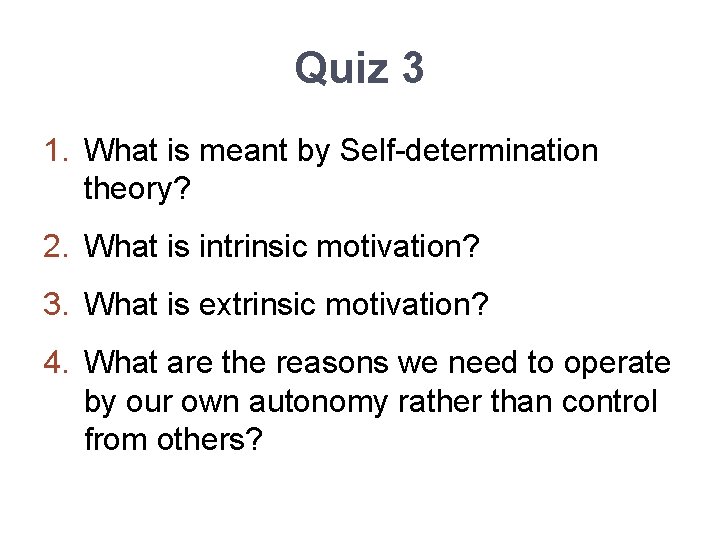 Quiz 3

1. What is meant by Self-determination theory?

2. What is intrinsic motivation?

3. What is extrinsic motivation?

4. What are the reasons we need to operate by our own autonomy rather than control from others?